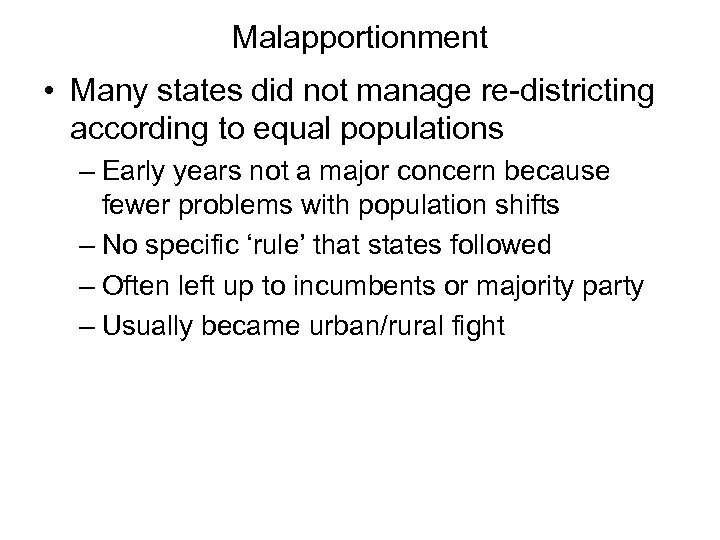 Malapportionment

• Many states did not manage re-districting according to equal populations

– Early years not a major concern because fewer problems with population shifts

– No specific ‘rule’ that states followed

– Often left up to incumbents or majority party

– Usually became urban/rural fight